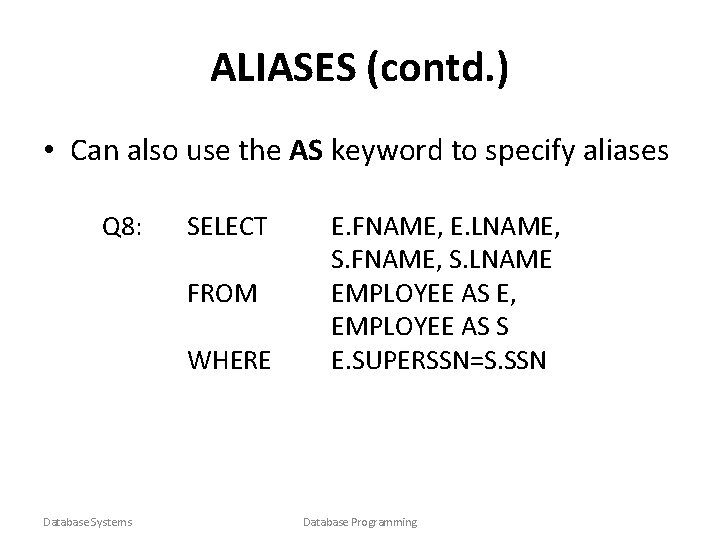 ALIASES (contd.)

• Can also use the AS keyword to specify aliases

Q8: SELECT E.FNAME, E.LNAME, S.FNAME, S.LNAME
FROM EMPLOYEE AS E, EMPLOYEE AS S
WHERE E.SUPERSSN=S.SSN

Database Systems Database Programming